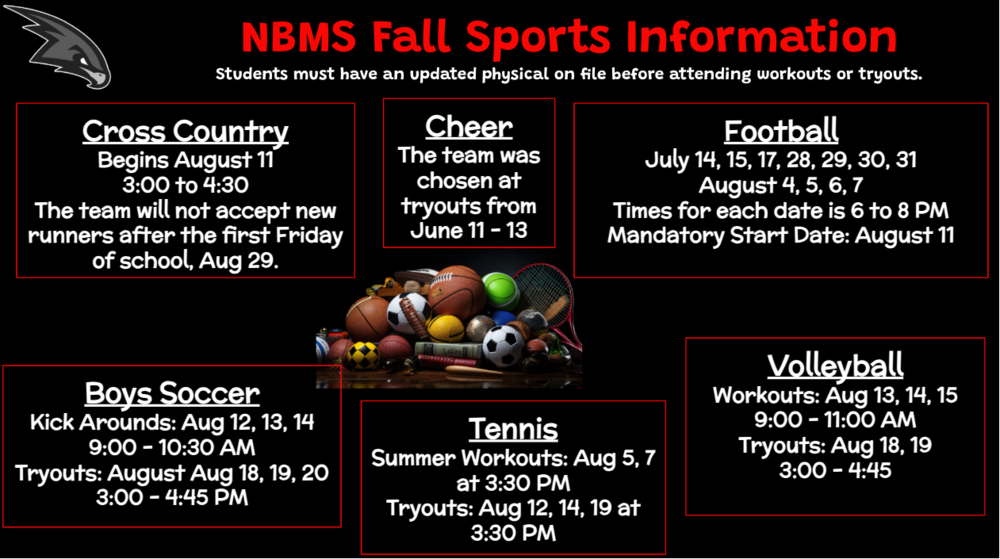 NBMS Fall Sports Information
Students must have an updated physical on file before attending workouts or tryouts.

Cross Country
Begins August 11
3:00 to 4:30
The team will not accept new runners after the first Friday of school, Aug 29.

Cheer
The team was chosen at tryouts from June 11 - 13

Football
July 14, 15, 17, 28, 29, 30, 31
August 4, 5, 6, 7
Times for each date is 6 to 8 PM
Mandatory Start Date: August 11

Boys Soccer
Kick Arounds: Aug 12, 13, 14
9:00 - 10:30 AM
Tryouts: August Aug 18, 19, 20
3:00 - 4:45 PM

Tennis
Summer Workouts: Aug 5, 7 at 3:30 PM
Tryouts: Aug 12, 14, 19 at 3:30 PM

Volleyball
Workouts: Aug 13, 14, 15
9:00 - 11:00 AM
Tryouts: Aug 18, 19
3:00 - 4:45